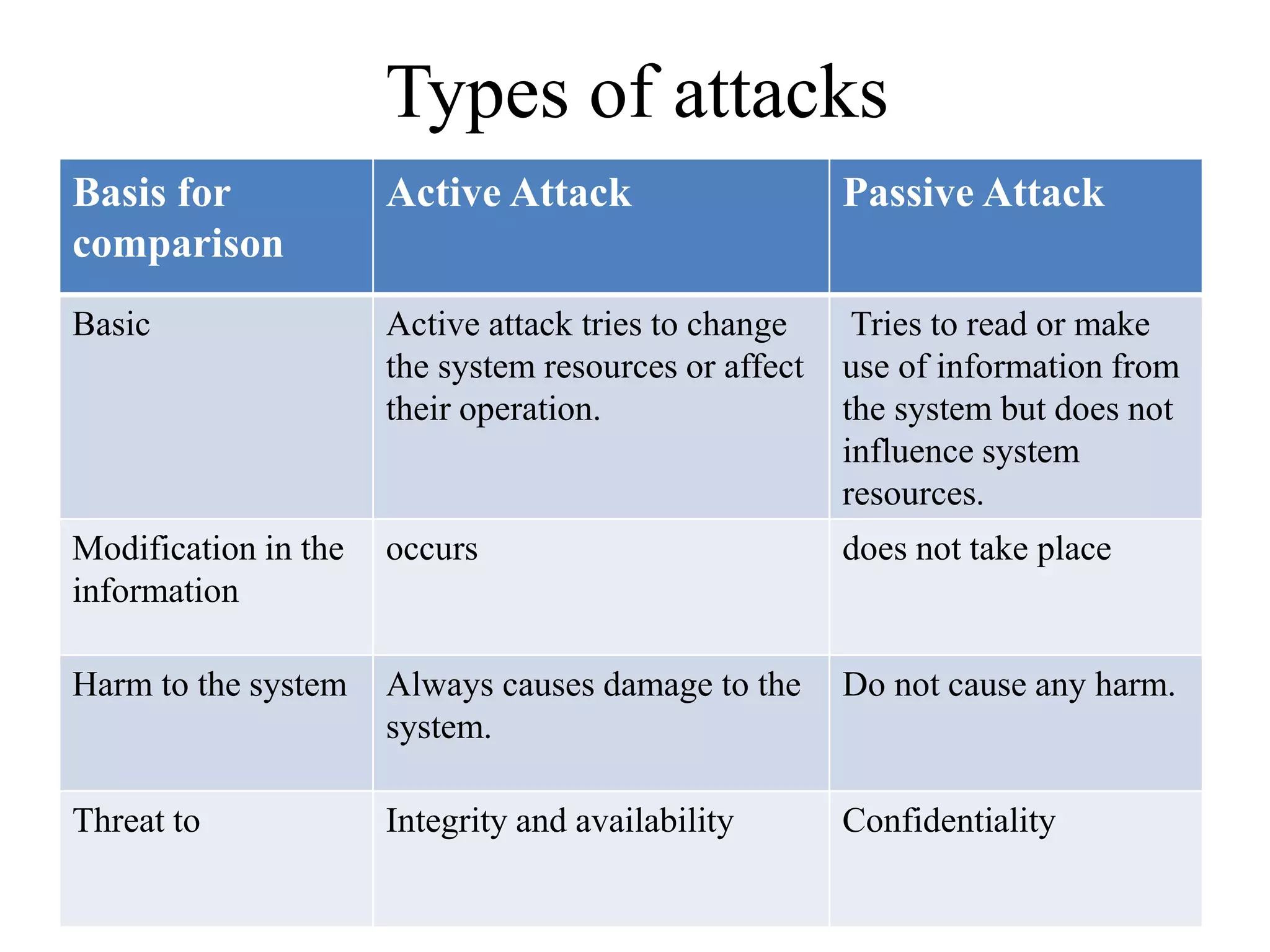 Types of attacks

| Basis for comparison | Active Attack | Passive Attack |
|---|---|---|
| Basic | Active attack tries to change the system resources or affect their operation. | Tries to read or make use of information from the system but does not influence system resources. |
| Modification in the information | occurs | does not take place |
| Harm to the system | Always causes damage to the system. | Do not cause any harm. |
| Threat to | Integrity and availability | Confidentiality |